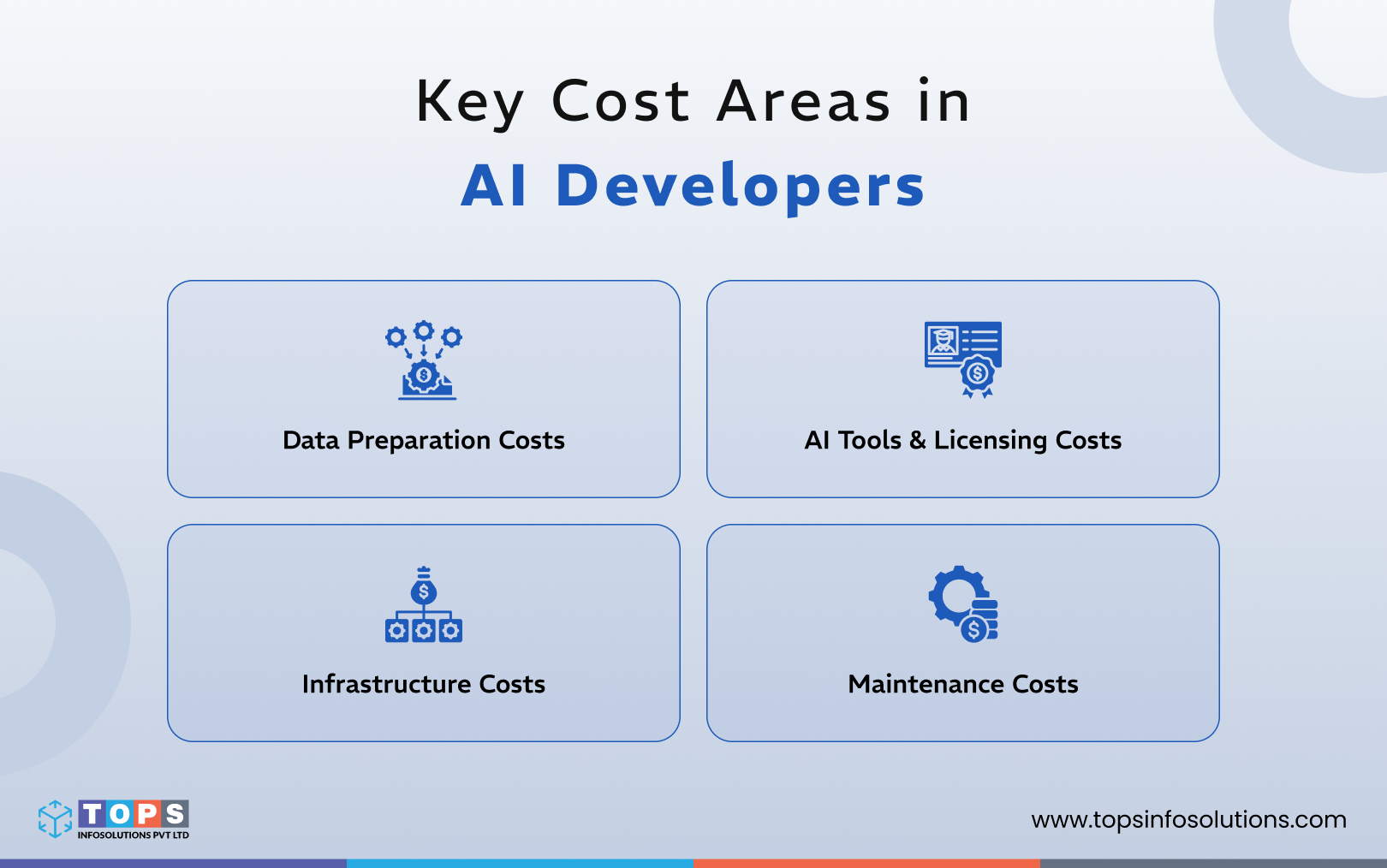 Key Cost Areas in
AI Developers

Data Preparation Costs

AI Tools & Licensing Costs

Infrastructure Costs

Maintenance Costs

TOPS
INFOSOLUTIONS PVT LTD

www.topsinfosolutions.com